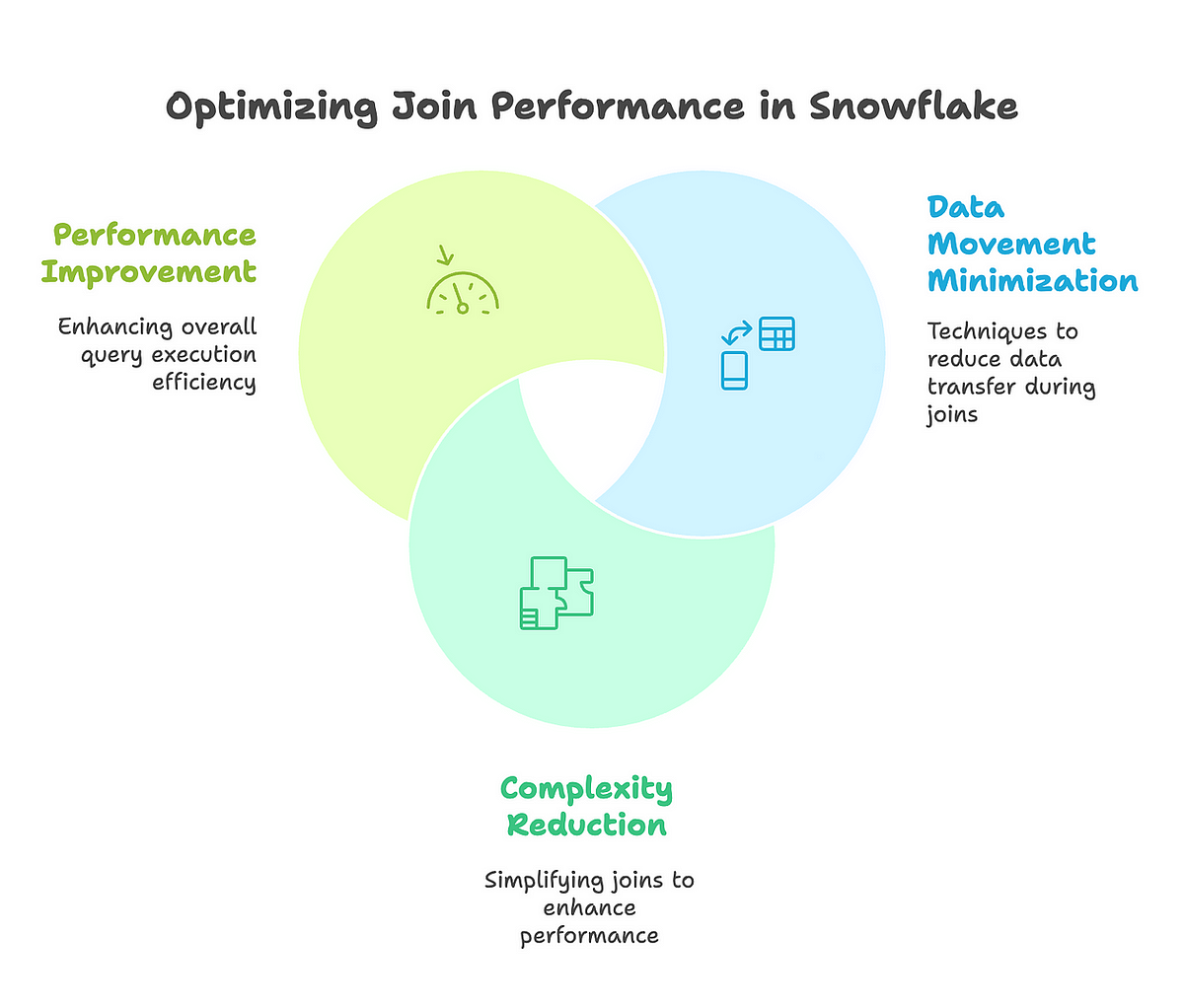 Optimizing Join Performance in Snowflake

Performance Improvement

Enhancing overall query execution efficiency

Data Movement Minimization

Techniques to reduce data transfer during joins

Complexity Reduction

Simplifying joins to enhance performance